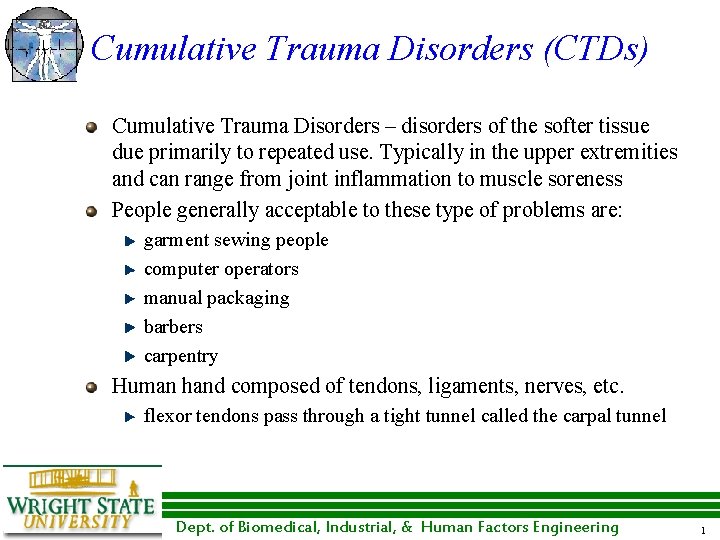 Cumulative Trauma Disorders (CTDs)

Cumulative Trauma Disorders – disorders of the softer tissue due primarily to repeated use. Typically in the upper extremities and can range from joint inflammation to muscle soreness

People generally acceptable to these type of problems are:

garment sewing people

computer operators

manual packaging

barbers

carpentry

Human hand composed of tendons, ligaments, nerves, etc.

flexor tendons pass through a tight tunnel called the carpal tunnel

WRIGHT STATE UNIVERSITY

Dept. of Biomedical, Industrial, & Human Factors Engineering

1